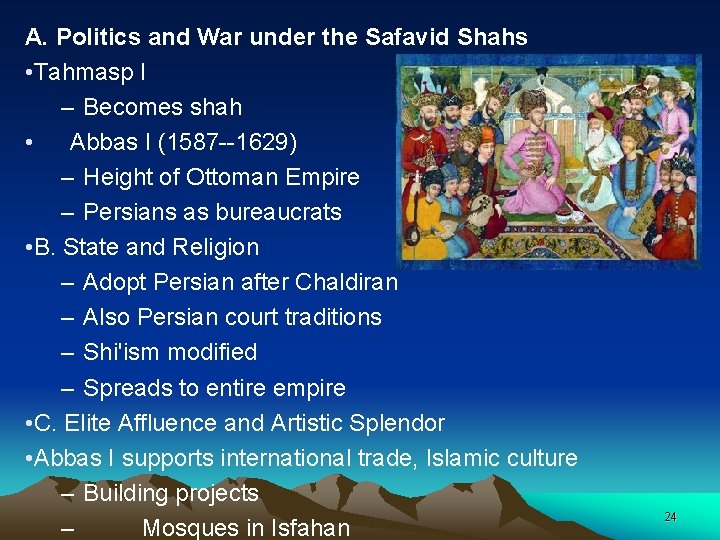 A. Politics and War under the Safavid Shahs

•Tahmasp I

– Becomes shah

• Abbas I (1587--1629)

– Height of Ottoman Empire

– Persians as bureaucrats

•B. State and Religion

– Adopt Persian after Chaldiran

– Also Persian court traditions

– Shi'ism modified

– Spreads to entire empire

•C. Elite Affluence and Artistic Splendor

•Abbas I supports international trade, Islamic culture

– Building projects

– Mosques in Isfahan

24